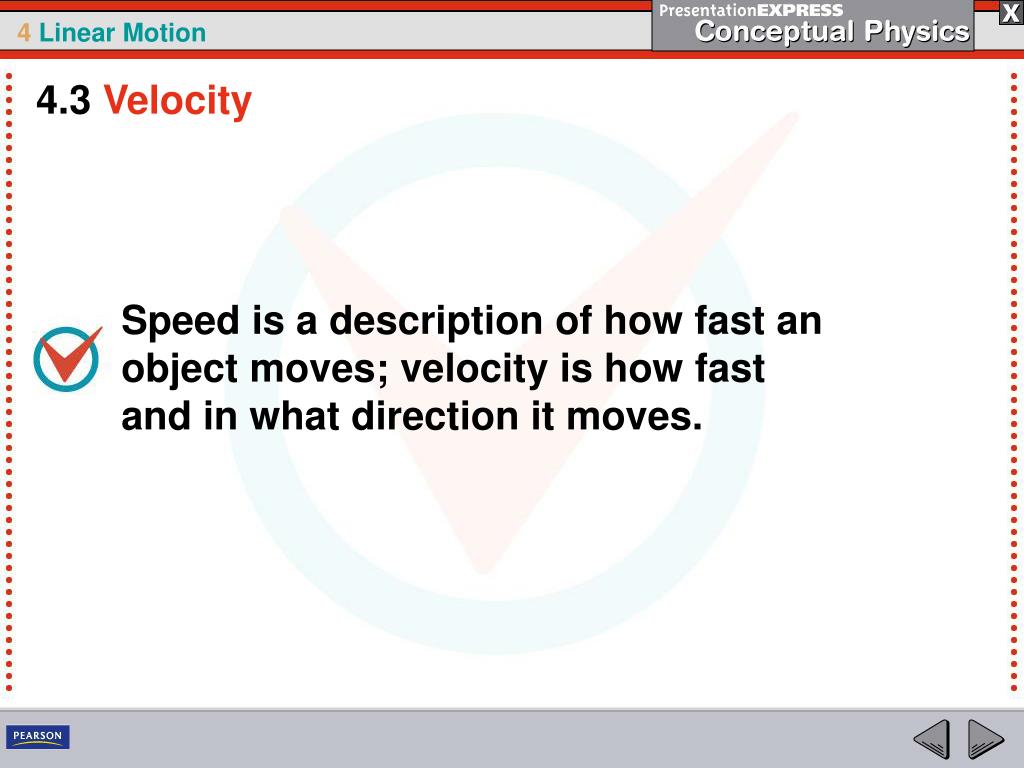 4 Linear Motion

PresentationEXPRESS
Conceptual Physics

X

4.3 Velocity

Speed is a description of how fast an object moves; velocity is how fast and in what direction it moves.

PEARSON